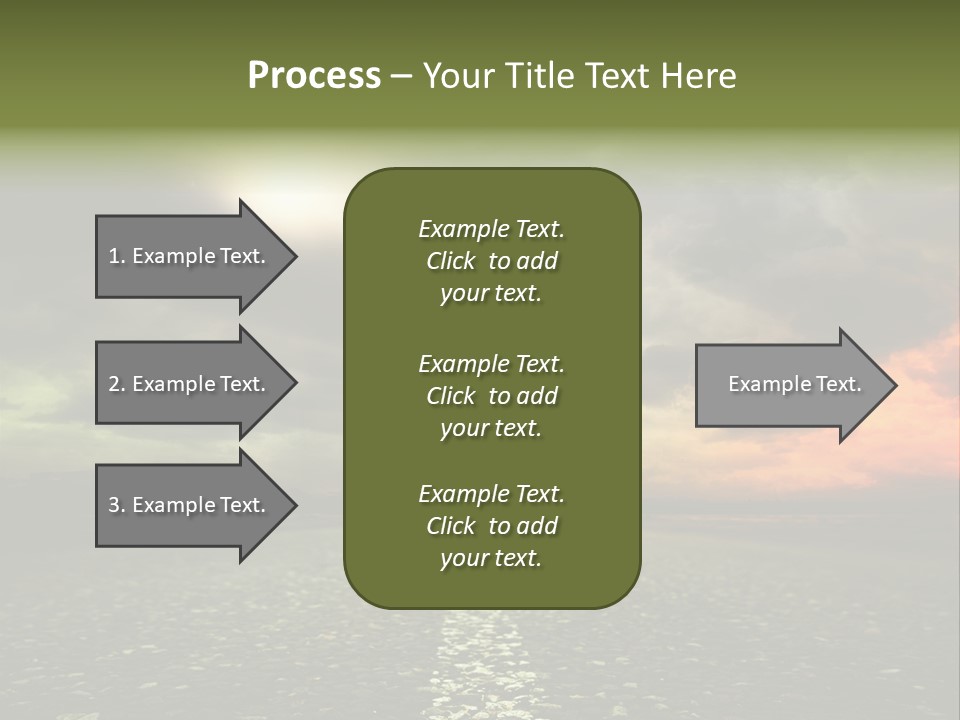 Process – Your Title Text Here

1. Example Text.

2. Example Text.

3. Example Text.

Example Text. Click to add your text.

Example Text. Click to add your text.

Example Text. Click to add your text.

Example Text.